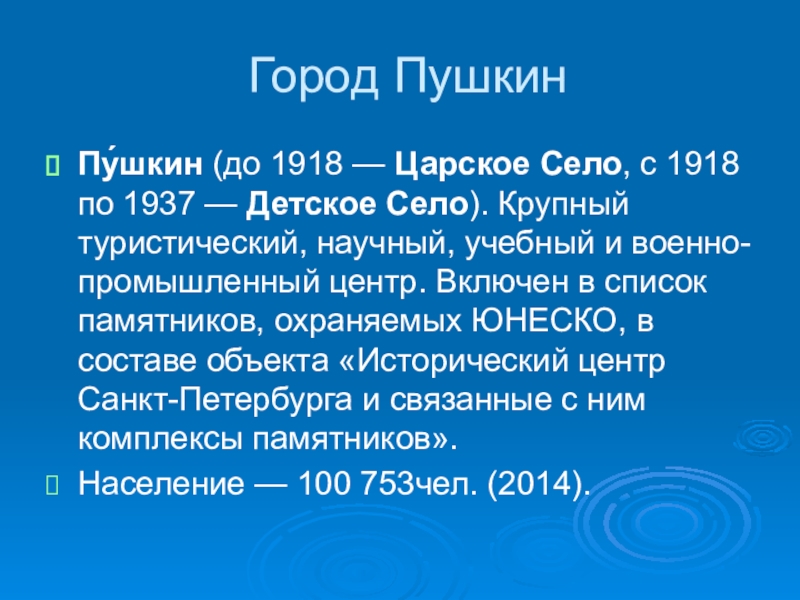 Город Пушкин

Пу́шкин (до 1918 — Царское Село, с 1918 по 1937 — Детское Село). Крупный туристический, научный, учебный и военно-промышленный центр. Включен в список памятников, охраняемых ЮНЕСКО, в составе объекта «Исторический центр Санкт-Петербурга и связанные с ним комплексы памятников».

Население — 100 753чел. (2014).